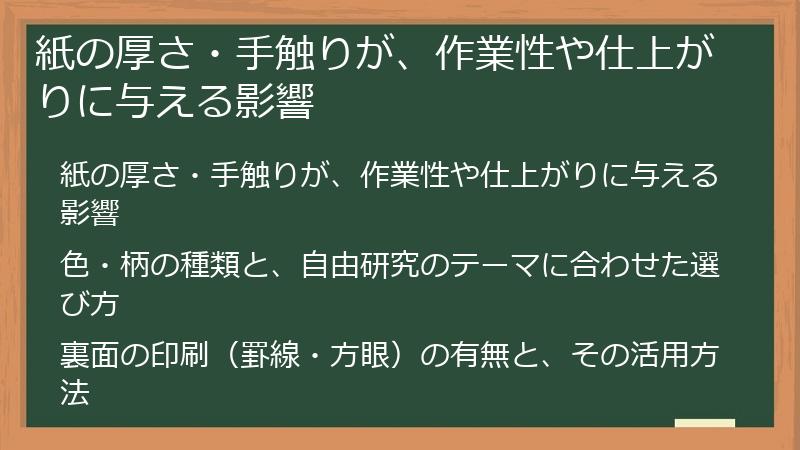 紙の厚さ・手触りが、作業性や仕上がりに与える影響

紙の厚さ・手触りが、作業性や仕上がりに与える影響

色・柄の種類と、自由研究のテーマに合わせた選び方

裏面の印刷（罫線・方眼）の有無と、その活用方法